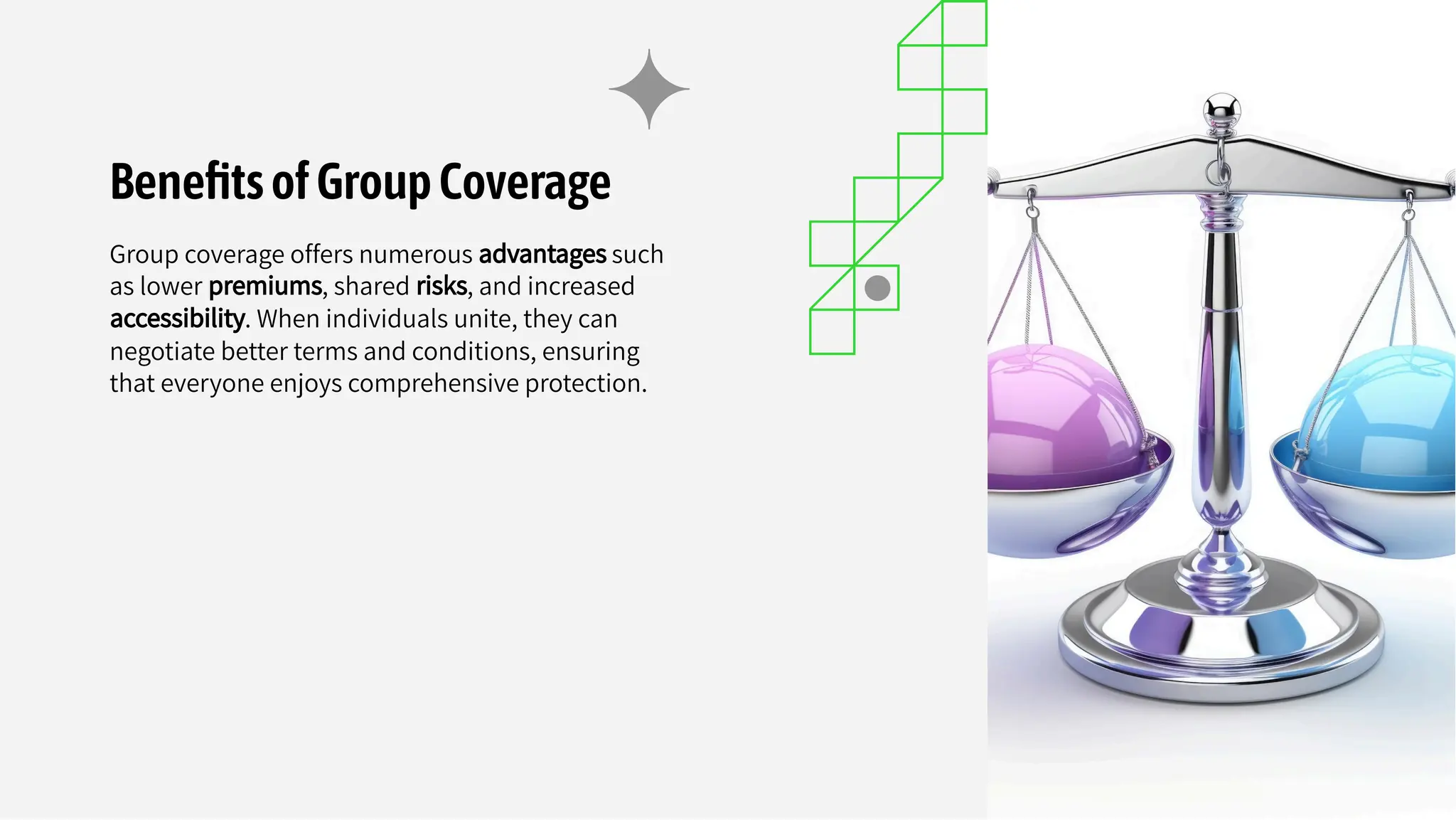 Benefits of Group Coverage

Group coverage offers numerous advantages such as lower premiums, shared risks, and increased accessibility. When individuals unite, they can negotiate better terms and conditions, ensuring that everyone enjoys comprehensive protection.